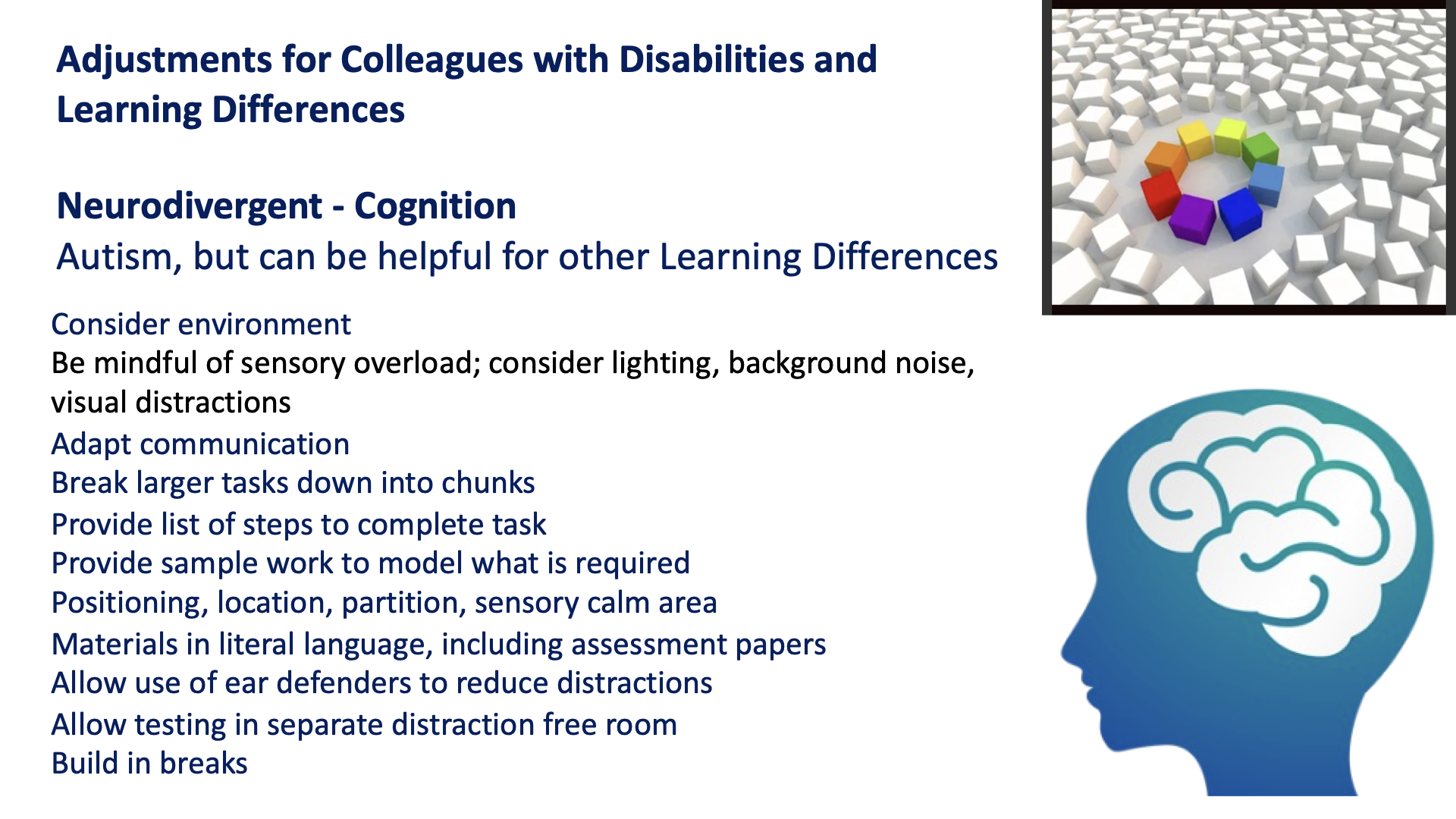 Adjustments for Colleagues with Disabilities and Learning Differences

Neurodivergent - Cognition
Autism, but can be helpful for other Learning Differences

Consider environment
Be mindful of sensory overload; consider lighting, background noise, visual distractions
Adapt communication
Break larger tasks down into chunks
Provide list of steps to complete task
Provide sample work to model what is required
Positioning, location, partition, sensory calm area
Materials in literal language, including assessment papers
Allow use of ear defenders to reduce distractions
Allow testing in separate distraction free room
Build in breaks